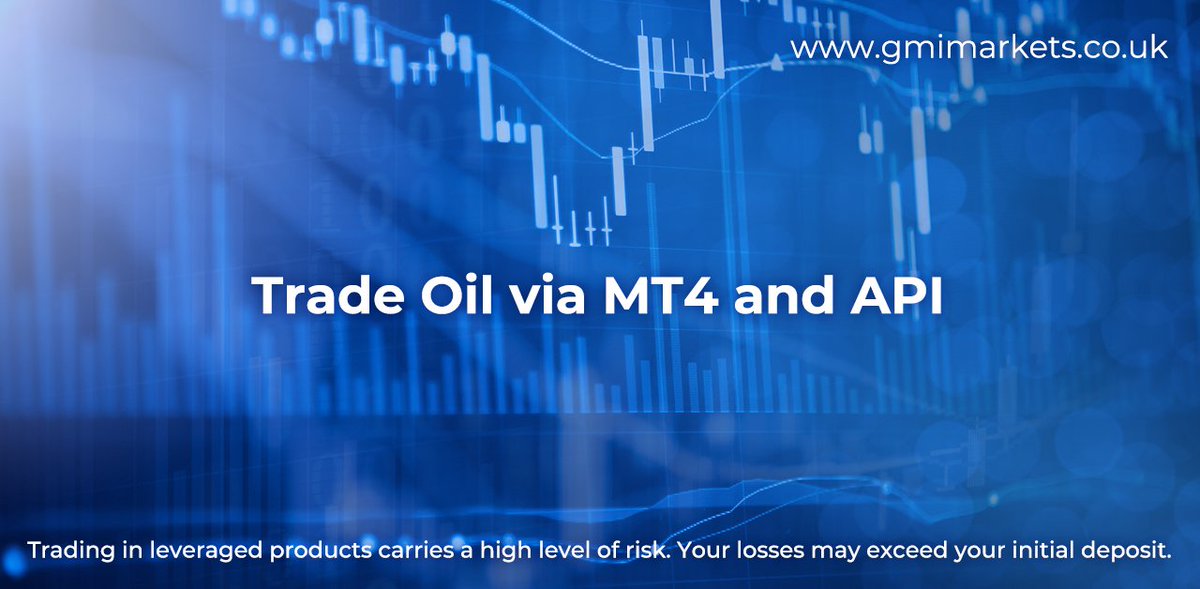 www.gmimarkets.co.uk

Trade Oil via MT4 and API

Trading in leveraged products carries a high level of risk. Your losses may exceed your initial deposit.